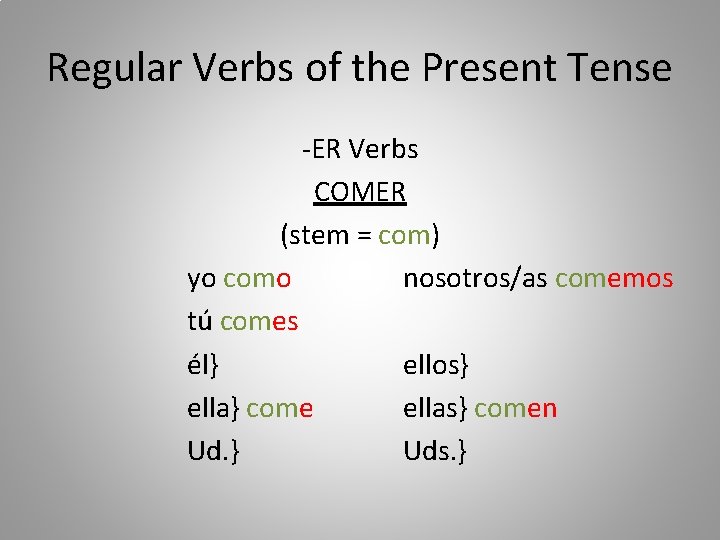 Regular Verbs of the Present Tense

-ER Verbs

COMER

(stem = com)

yo como

tú comes

él}

ella} come

Ud.}

nosotros/as comemos

ellos}

ellas} comen

Uds.}